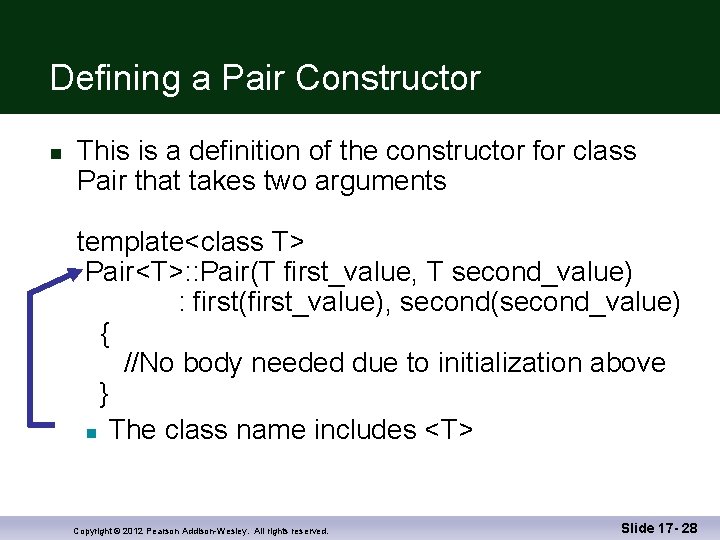 Defining a Pair Constructor

This is a definition of the constructor for class Pair that takes two arguments

template<class T>
Pair<T>::Pair(T first_value, T second_value)
: first(first_value), second(second_value)
{
//No body needed due to initialization above
}

The class name includes <T>

Copyright © 2012 Pearson Addison-Wesley. All rights reserved.

Slide 17- 28